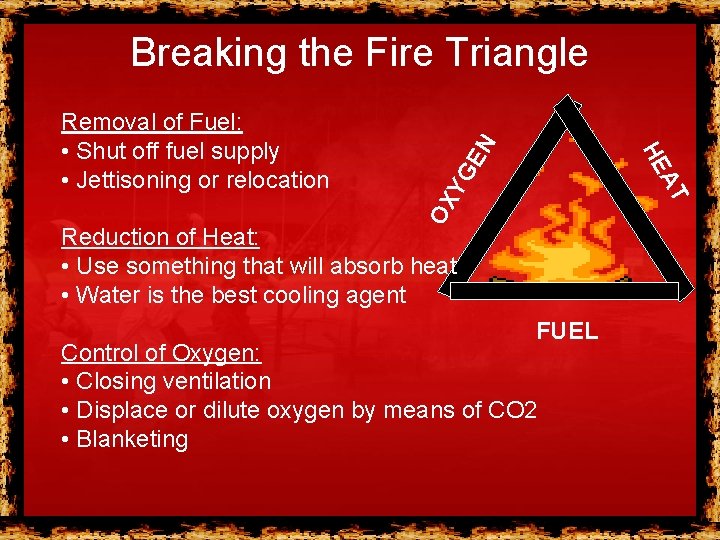 Breaking the Fire Triangle

Removal of Fuel:
• Shut off fuel supply
• Jettisoning or relocation

Reduction of Heat:
• Use something that will absorb heat
• Water is the best cooling agent

Control of Oxygen:
• Closing ventilation
• Displace or dilute oxygen by means of CO2
• Blanketing

OXYGEN
HEAT
FUEL